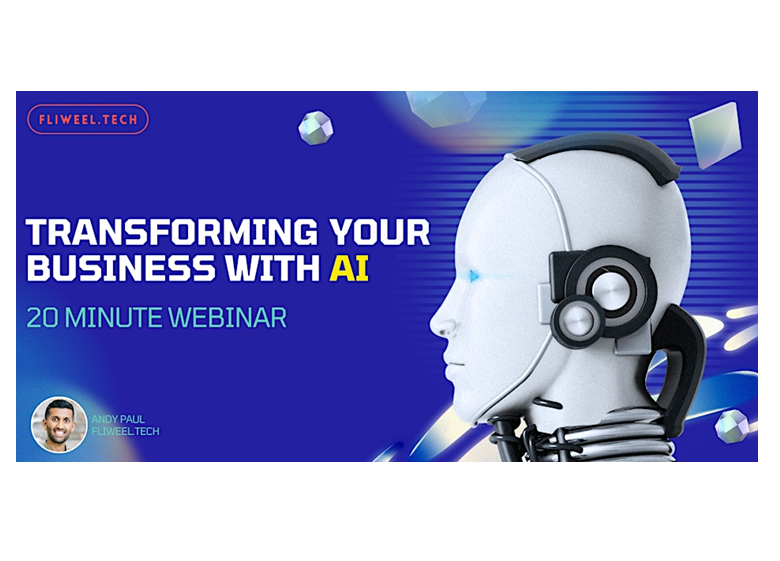 FLIWEEL.TECH

TRANSFORMING YOUR BUSINESS WITH AI

20 MINUTE WEBINAR

ANDY PAUL
FLIWEEL.TECH